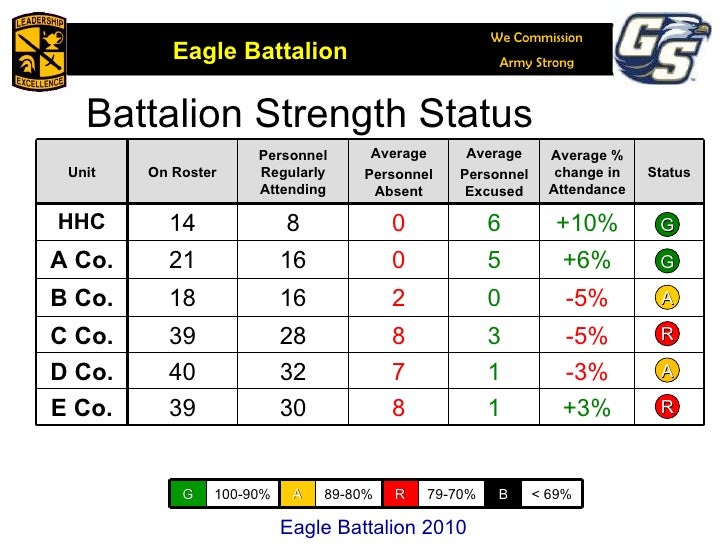 LEADERSHIP
EXCELLENCE

Eagle Battalion

We Commission
Army Strong

GS

Battalion Strength Status

| Unit | On Roster | Personnel Regularly Attending | Average Personnel Absent | Average Personnel Excused | Average % change in Attendance | Status |
|---|---|---|---|---|---|---|
| HHC | 14 | 8 | 0 | 6 | +10% | G |
| A Co. | 21 | 16 | 0 | 5 | +6% | G |
| B Co. | 18 | 16 | 2 | 0 | -5% | A |
| C Co. | 39 | 28 | 8 | 3 | -5% | R |
| D Co. | 40 | 32 | 7 | 1 | -3% | A |
| E Co. | 39 | 30 | 8 | 1 | +3% | R |

| G | 100-90% | A | 89-80% | R | 79-70% | B | < 69% |
|---|---|---|---|---|---|---|---|

Eagle Battalion 2010